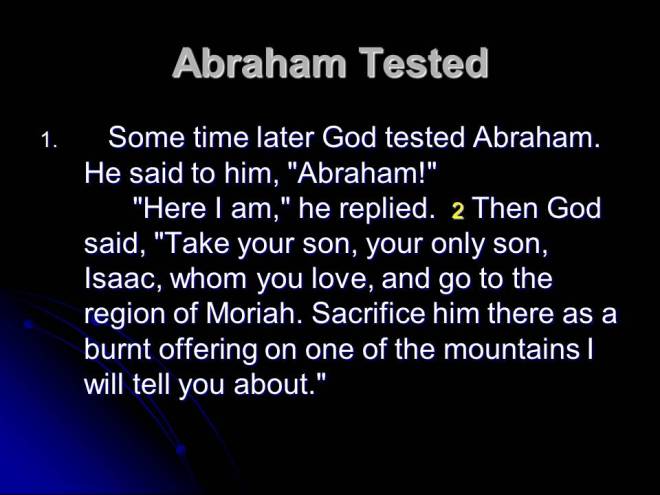 Abraham Tested

1. Some time later God tested Abraham. He said to him, "Abraham!"

"Here I am," he replied. 2 Then God said, "Take your son, your only son, Isaac, whom you love, and go to the region of Moriah. Sacrifice him there as a burnt offering on one of the mountains I will tell you about."